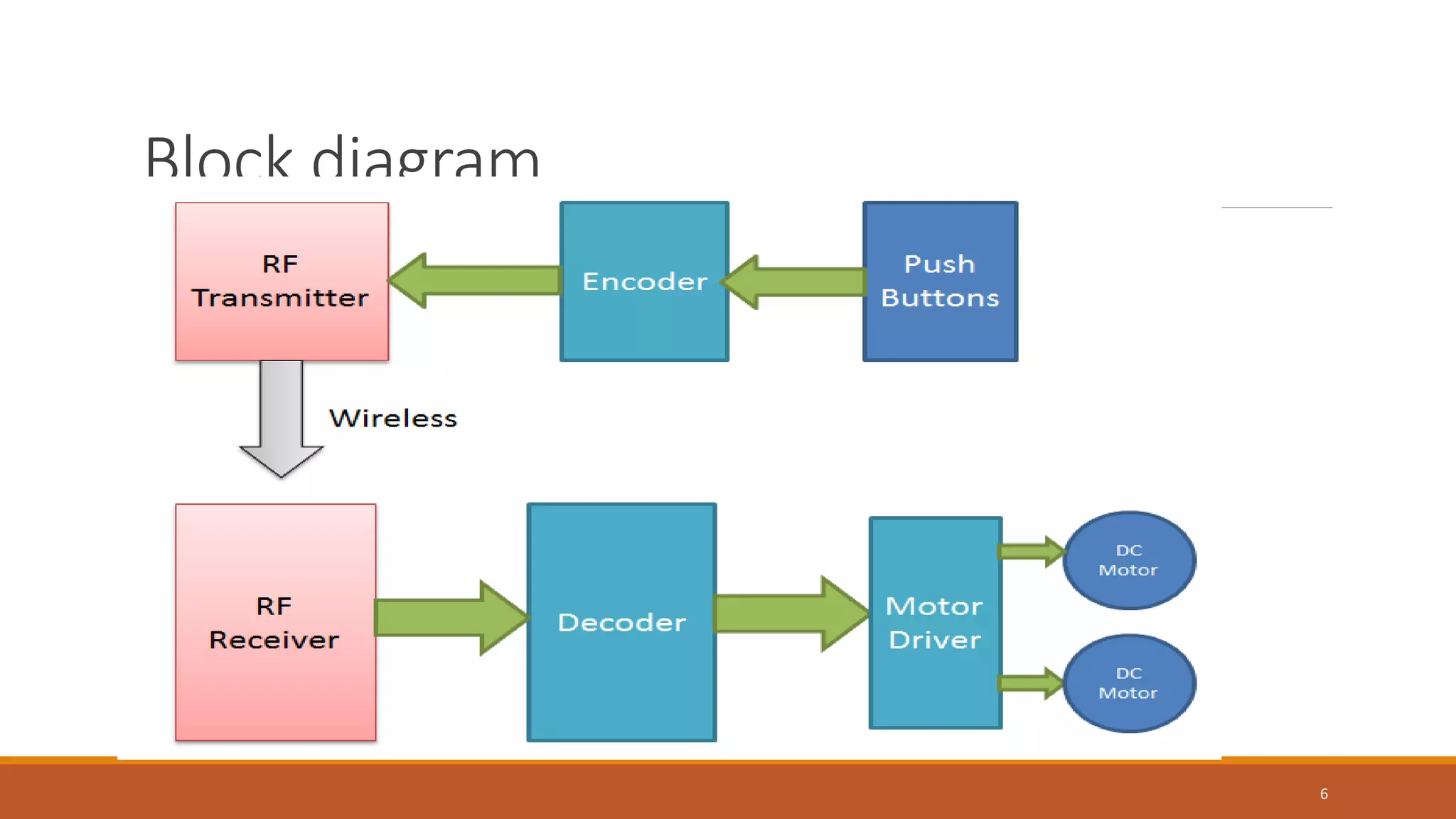 Block diagram

RF Transmitter

Encoder

Push Buttons

Wireless

RF Receiver

Decoder

Motor Driver

DC Motor

DC Motor

6